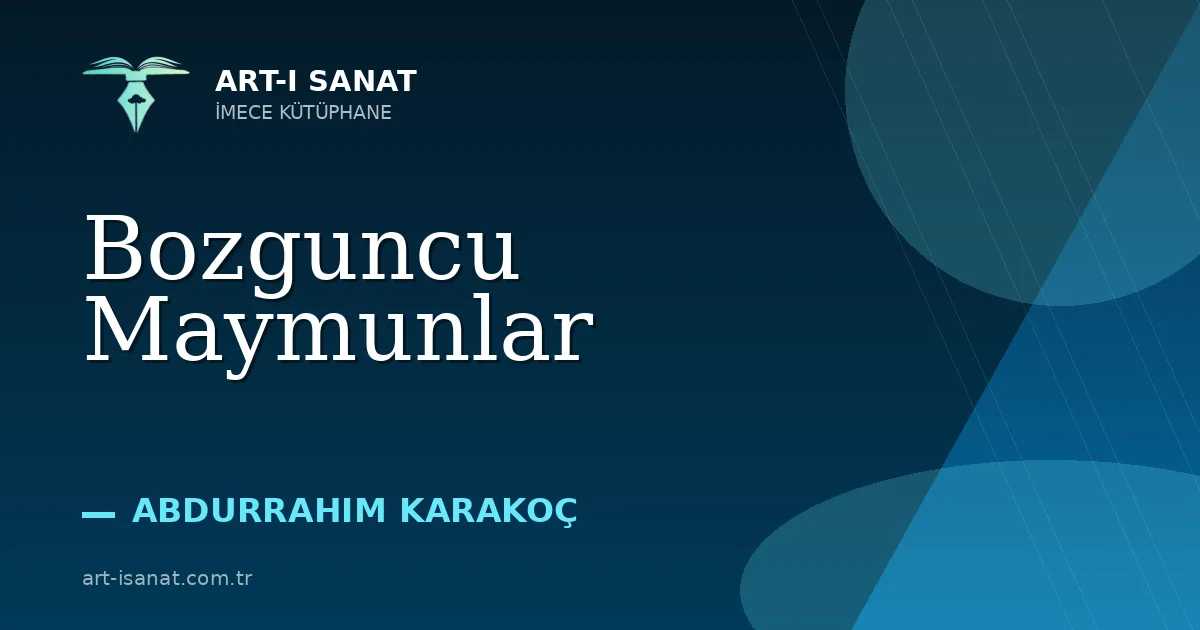 ART-I SANAT
İMECE KÜTÜPHANE

Bozguncu Maymunlar

— ABDURRAHIM KARAKOÇ

art-isanat.com.tr